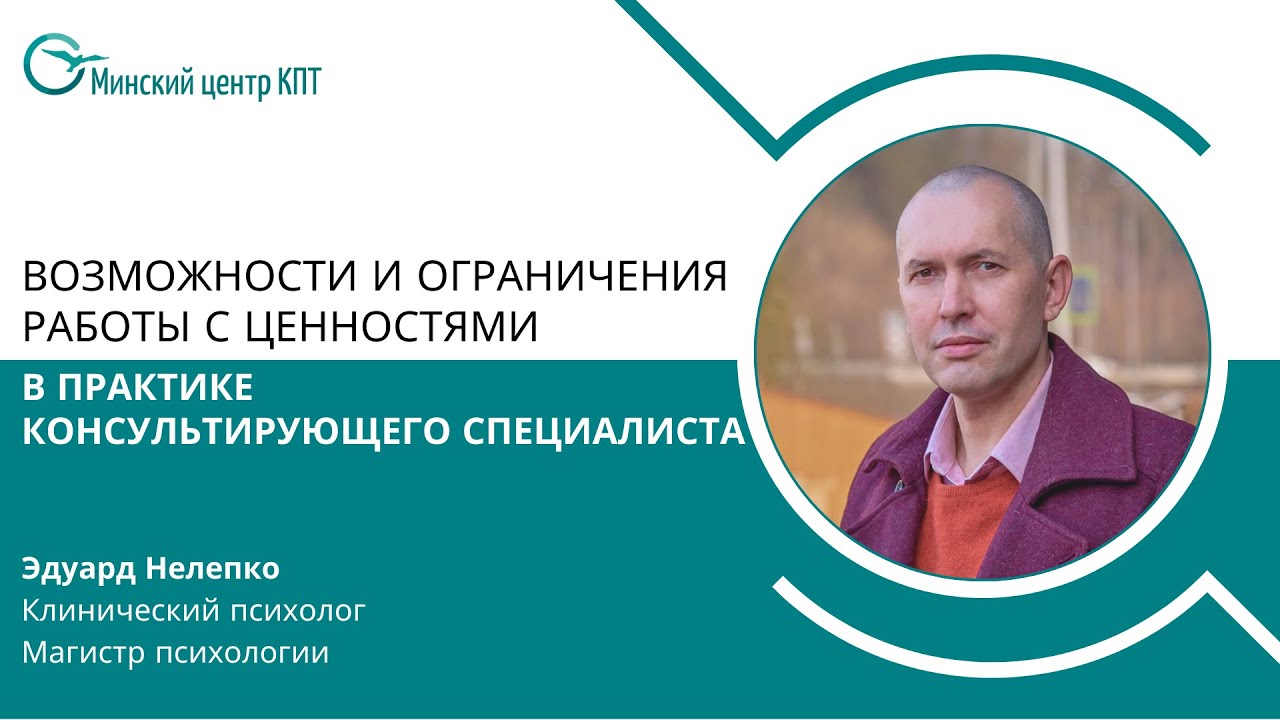 Минский центр КПТ

ВОЗМОЖНОСТИ И ОГРАНИЧЕНИЯ РАБОТЫ С ЦЕННОСТЯМИ

В ПРАКТИКЕ КОНСУЛЬТИРУЮЩЕГО СПЕЦИАЛИСТА

Эдуард Нелепко
Клинический психолог
Магистр психологии